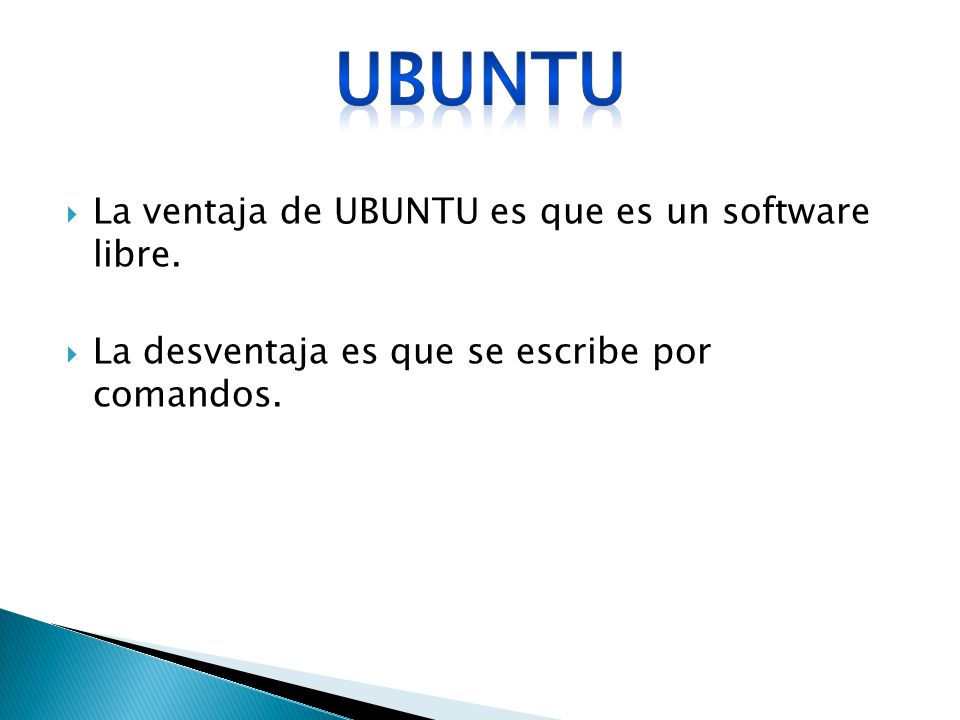 UBUNTU

La ventaja de UBUNTU es que es un software libre.

La desventaja es que se escribe por comandos.